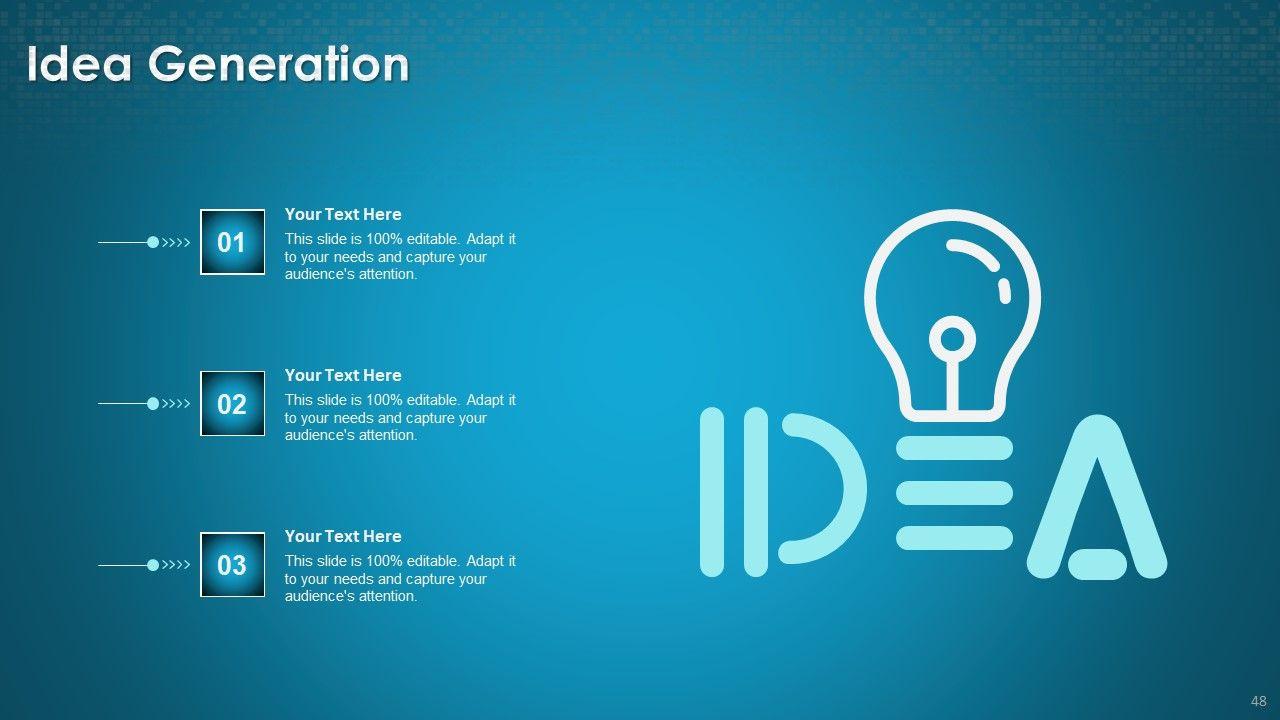 Idea Generation

01

Your Text Here

This slide is 100% editable. Adapt it to your needs and capture your audience's attention.

02

Your Text Here

This slide is 100% editable. Adapt it to your needs and capture your audience's attention.

03

Your Text Here

This slide is 100% editable. Adapt it to your needs and capture your audience's attention.

IDEA

48